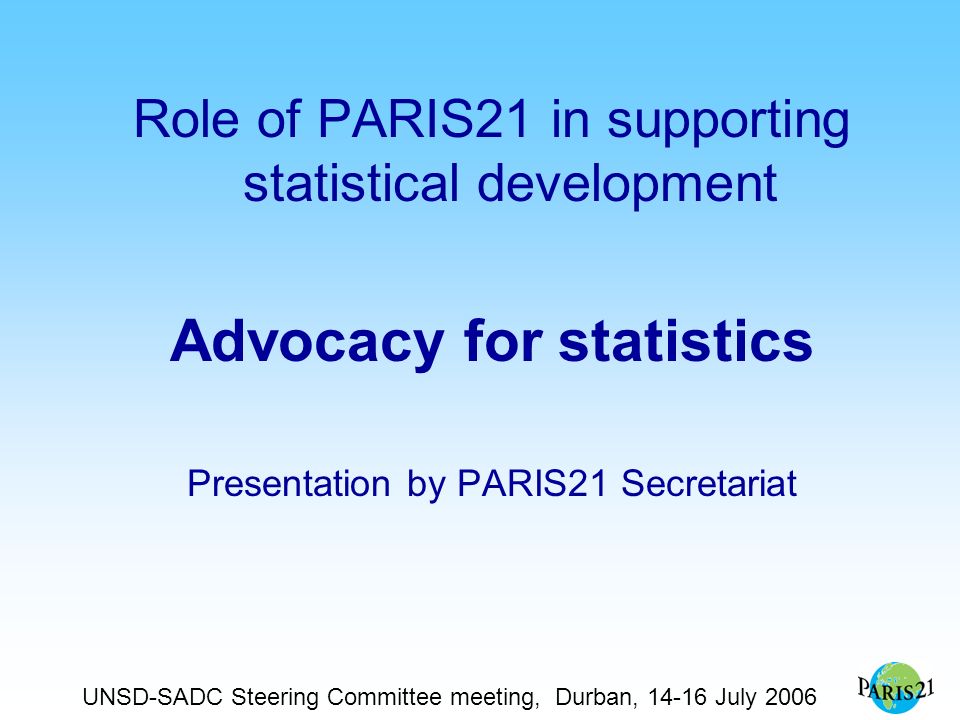 Role of PARIS21 in supporting statistical development

Advocacy for statistics

Presentation by PARIS21 Secretariat

UNSD-SADC Steering Committee meeting, Durban, 14-16 July 2006

PARIS21